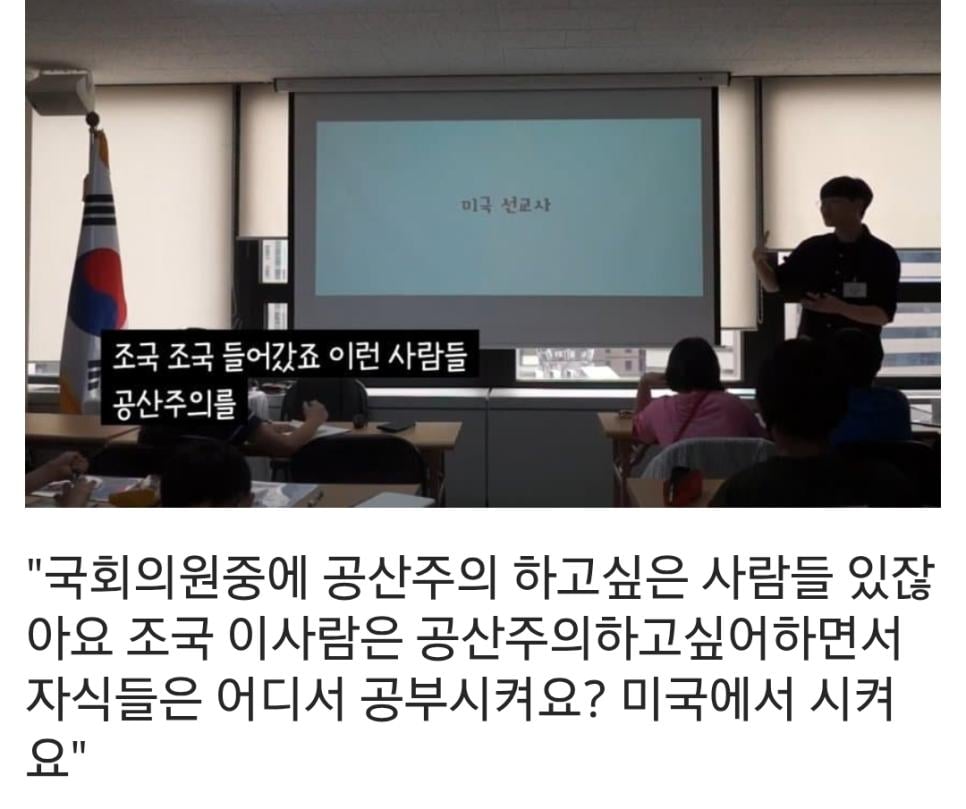 미국 선교사

조국 조국 들어갔죠 이런 사람들
공산주의를

"국회의원중에 공산주의 하고싶은 사람들 있잖아요 조국 이사람은 공산주의하고싶어하면서 자식들은 어디서 공부시켜요? 미국에서 시켜요"